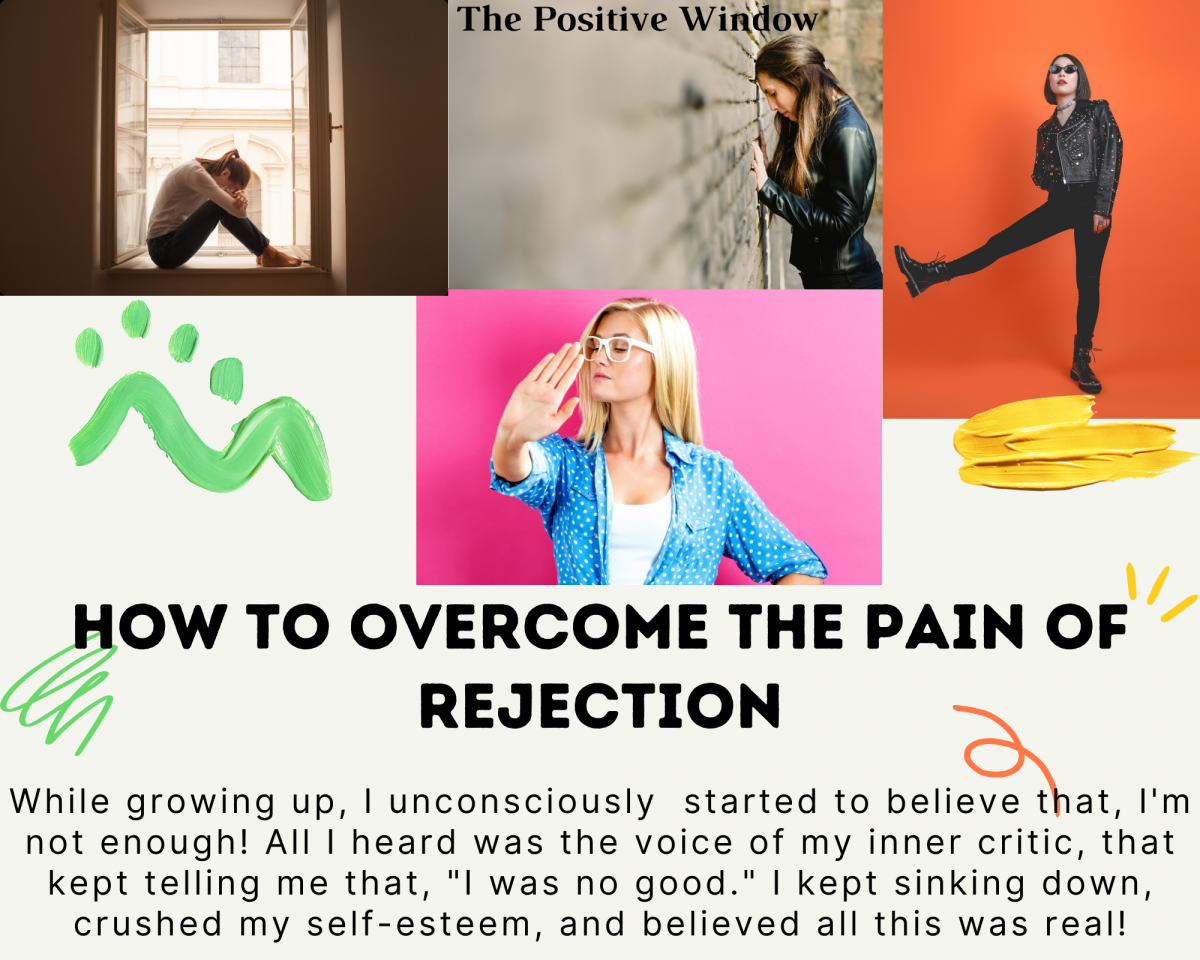 The Positive Window

HOW TO OVERCOME THE PAIN OF REJECTION

While growing up, I unconsciously  started to believe that, I'm not enough! All I heard was the voice of my inner critic, that kept telling me that, "I was no good." I kept sinking down, crushed my self-esteem, and believed all this was real!